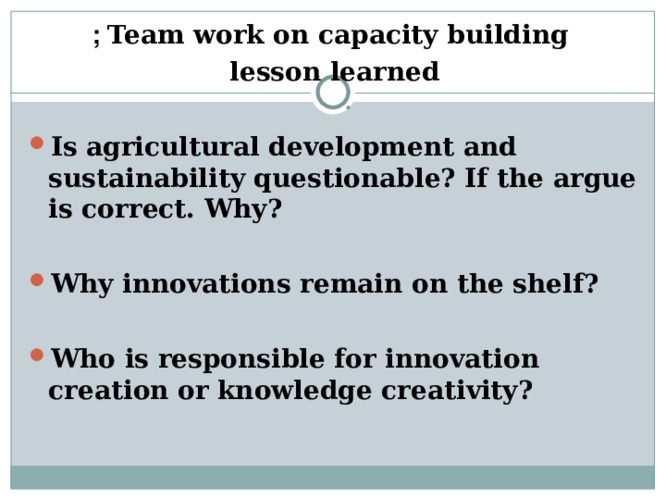 ; Team work on capacity building lesson learned

Is agricultural development and sustainability questionable? If the argue is correct. Why?

Why innovations remain on the shelf?

Who is responsible for innovation creation or knowledge creativity?